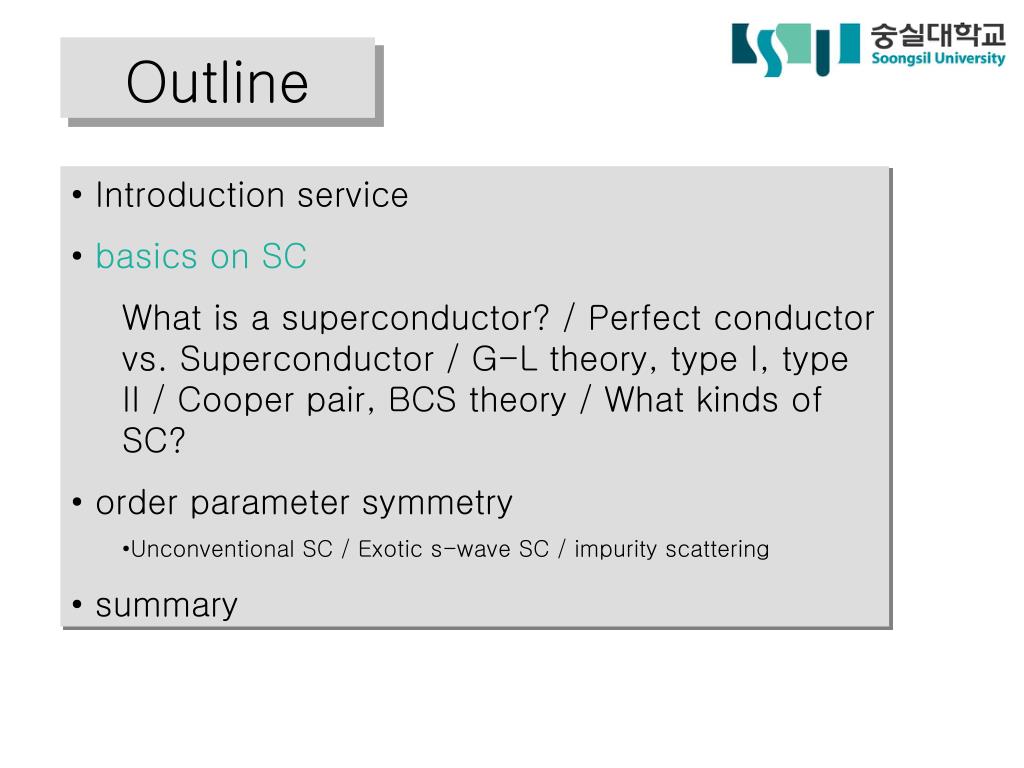 Outline

숭실대학교
Soongsil University

• Introduction service

• basics on SC

What is a superconductor? / Perfect conductor vs. Superconductor / G-L theory, type I, type II / Cooper pair, BCS theory / What kinds of SC?

• order parameter symmetry

•Unconventional SC / Exotic s-wave SC / impurity scattering

• summary